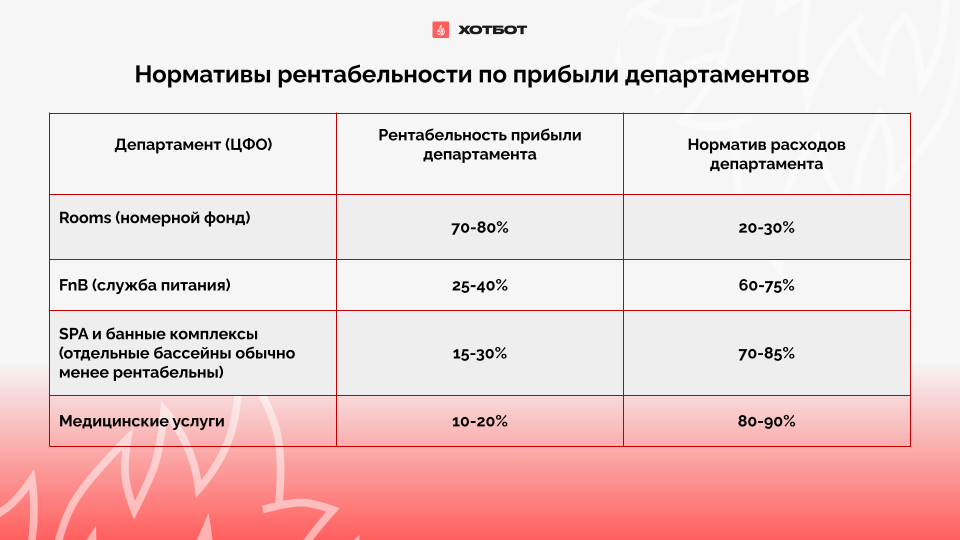 ХОТБОТ

Нормативы рентабельности по прибыли департаментов

| Департамент (ЦФО) | Рентабельность прибыли департамента | Норматив расходов департамента |
|---|---|---|
| Rooms (номерной фонд) | 70-80% | 20-30% |
| FnB (служба питания) | 25-40% | 60-75% |
| SPA и банные комплексы (отдельные бассейны обычно менее рентабельны) | 15-30% | 70-85% |
| Медицинские услуги | 10-20% | 80-90% |